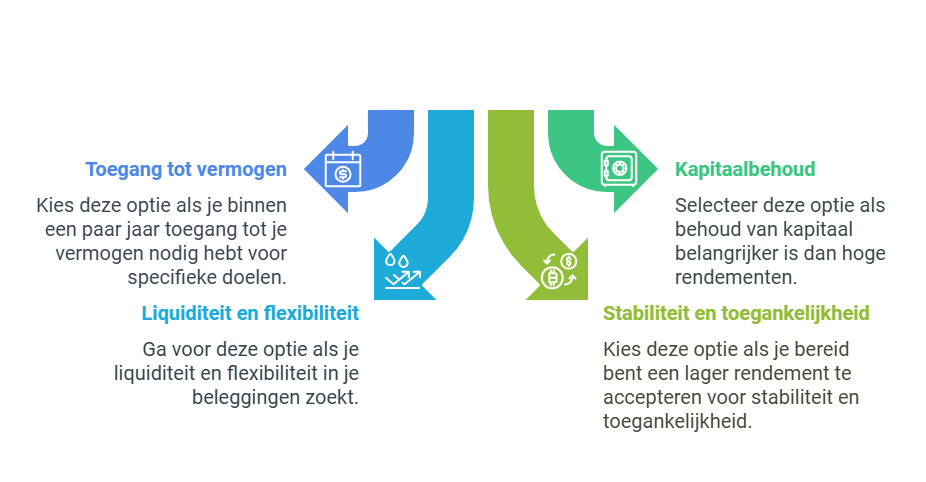 Toegang tot vermogen

Kies deze optie als je binnen een paar jaar toegang tot je vermogen nodig hebt voor specifieke doelen.

Liquiditeit en flexibiliteit

Ga voor deze optie als je liquiditeit en flexibiliteit in je beleggingen zoekt.

Kapitaalbehoud

Selecteer deze optie als behoud van kapitaal belangrijker is dan hoge rendementen.

Stabiliteit en toegankelijkheid

Kies deze optie als je bereid bent een lager rendement te accepteren voor stabiliteit en toegankelijkheid.